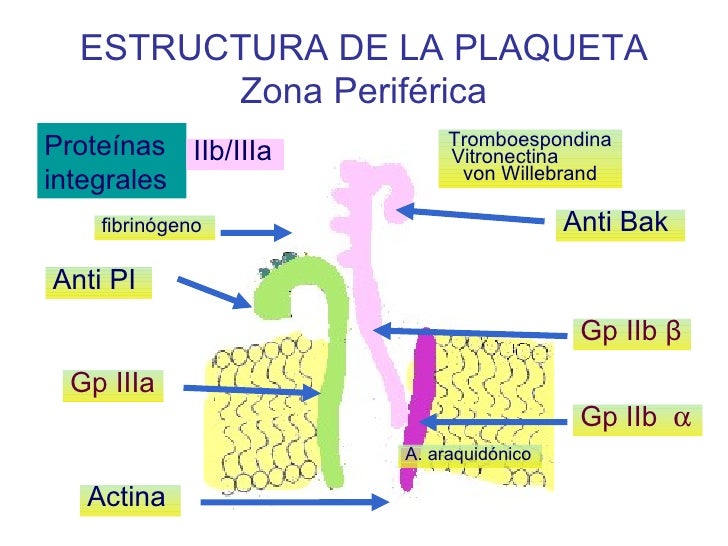 ESTRUCTURA DE LA PLAQUETA
Zona Periférica

Proteínas integrales

IIb/IIIa

Tromboespondina
Vitronectina
von Willebrand

fibrinógeno

Anti Bak

Anti PI

Gp IIb β

Gp IIIa

Gp IIb α

A. araquidónico

Actina